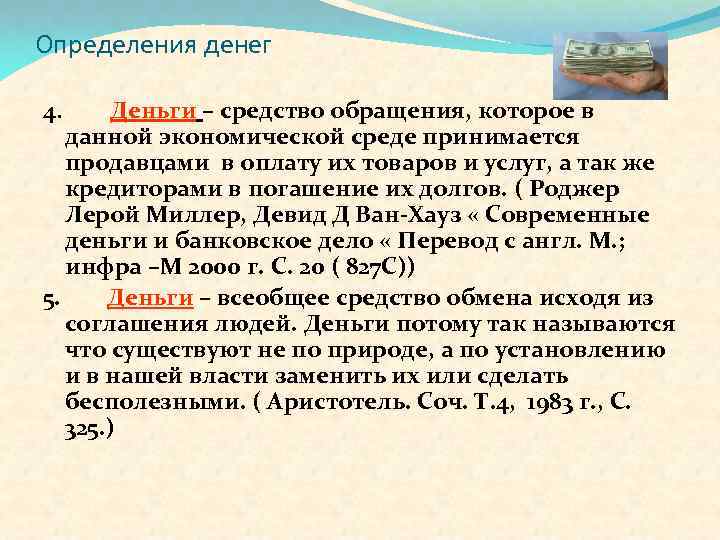 Определения денег

4. Деньги – средство обращения, которое в данной экономической среде принимается продавцами в оплату их товаров и услуг, а так же кредиторами в погашение их долгов. ( Роджер Лерой Миллер, Девид Д Ван-Хауз « Современные деньги и банковское дело « Перевод с англ. М.; инфра –М 2000 г. С. 20 ( 827С))

5. Деньги – всеобщее средство обмена исходя из соглашения людей. Деньги потому так называются что существуют не по природе, а по установлению и в нашей власти заменить их или сделать бесполезными. ( Аристотель. Соч. Т.4, 1983 г., С. 325.)